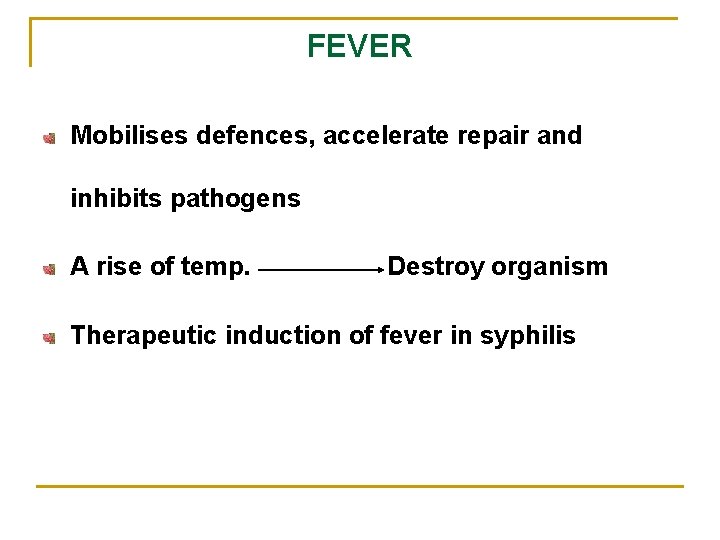 FEVER

Mobilises defences, accelerate repair and inhibits pathogens

A rise of temp. $\longrightarrow$ Destroy organism

Therapeutic induction of fever in syphilis